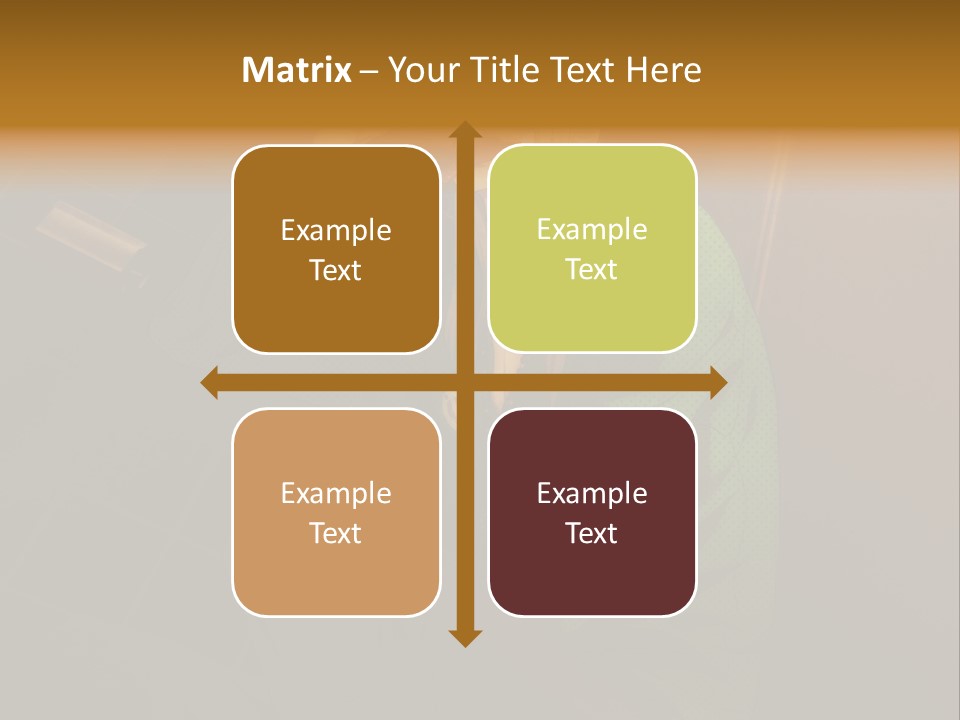 Matrix – Your Title Text Here

Example Text

Example Text

Example Text

Example Text